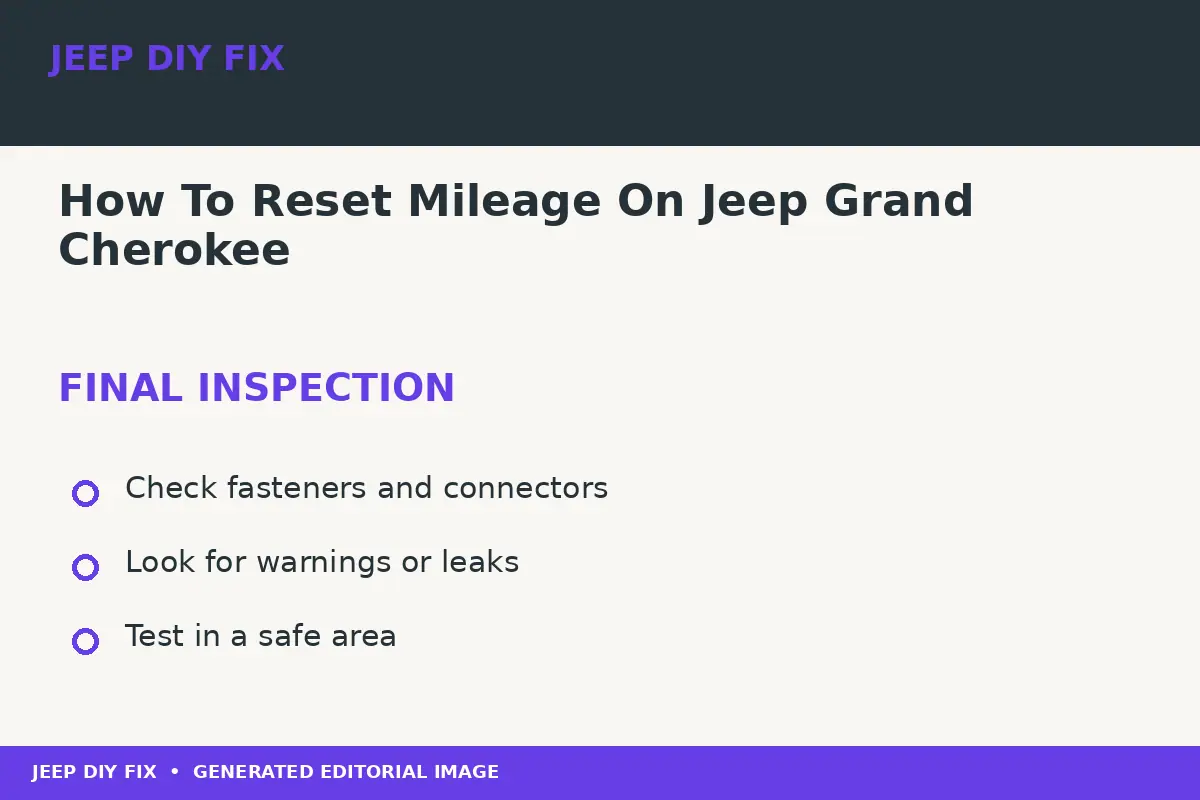 JEEP DIY FIX

How To Reset Mileage On Jeep Grand Cherokee

FINAL INSPECTION

Check fasteners and connectors

Look for warnings or leaks

Test in a safe area

JEEP DIY FIX • GENERATED EDITORIAL IMAGE